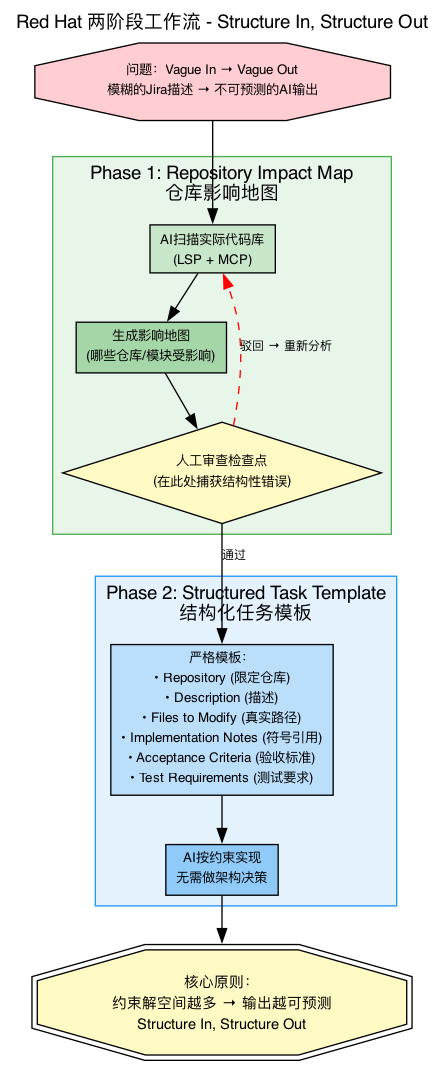 Red Hat 两阶段工作流 - Structure In, Structure Out

问题：Vague In → Vague Out
模糊的Jira描述 → 不可预测的AI输出

Phase 1: Repository Impact Map
仓库影响地图

AI扫描实际代码库
(LSP + MCP)

生成影响地图
(哪些仓库/模块受影响)

驳回 → 重新分析

人工审查检查点
(在此处捕获结构性错误)

通过

Phase 2: Structured Task Template
结构化任务模板

严格模板:
• Repository (限定仓库)
• Description (描述)
• Files to Modify (真实路径)
• Implementation Notes (符号引用)
• Acceptance Criteria (验收标准)
• Test Requirements (测试要求)

AI按约束实现
无需做架构决策

核心原则:
约束解空间越多 → 输出越可预测
Structure In, Structure Out